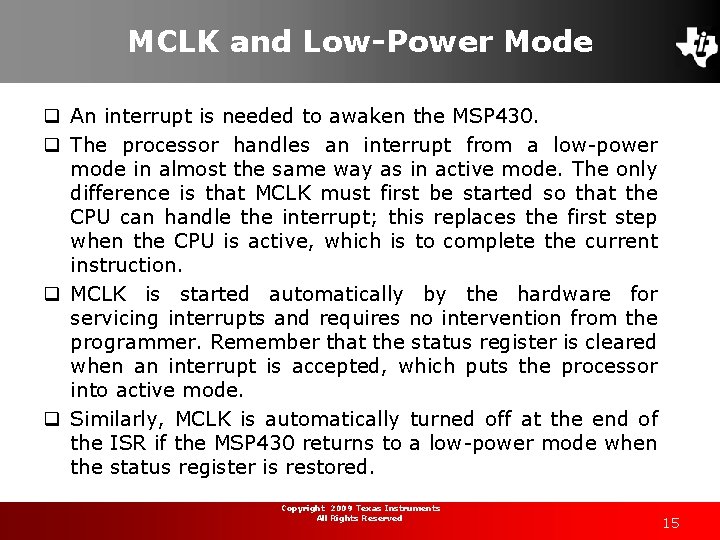 MCLK and Low-Power Mode

❑ An interrupt is needed to awaken the MSP430.

❑ The processor handles an interrupt from a low-power mode in almost the same way as in active mode. The only difference is that MCLK must first be started so that the CPU can handle the interrupt; this replaces the first step when the CPU is active, which is to complete the current instruction.

❑ MCLK is started automatically by the hardware for servicing interrupts and requires no intervention from the programmer. Remember that the status register is cleared when an interrupt is accepted, which puts the processor into active mode.

❑ Similarly, MCLK is automatically turned off at the end of the ISR if the MSP430 returns to a low-power mode when the status register is restored.

Copyright 2009 Texas Instruments
All Rights Reserved

15